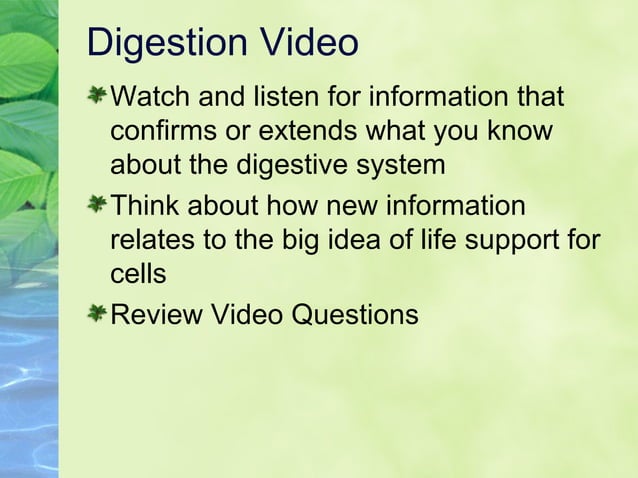 Digestion Video

Watch and listen for information that confirms or extends what you know about the digestive system

Think about how new information relates to the big idea of life support for cells

Review Video Questions